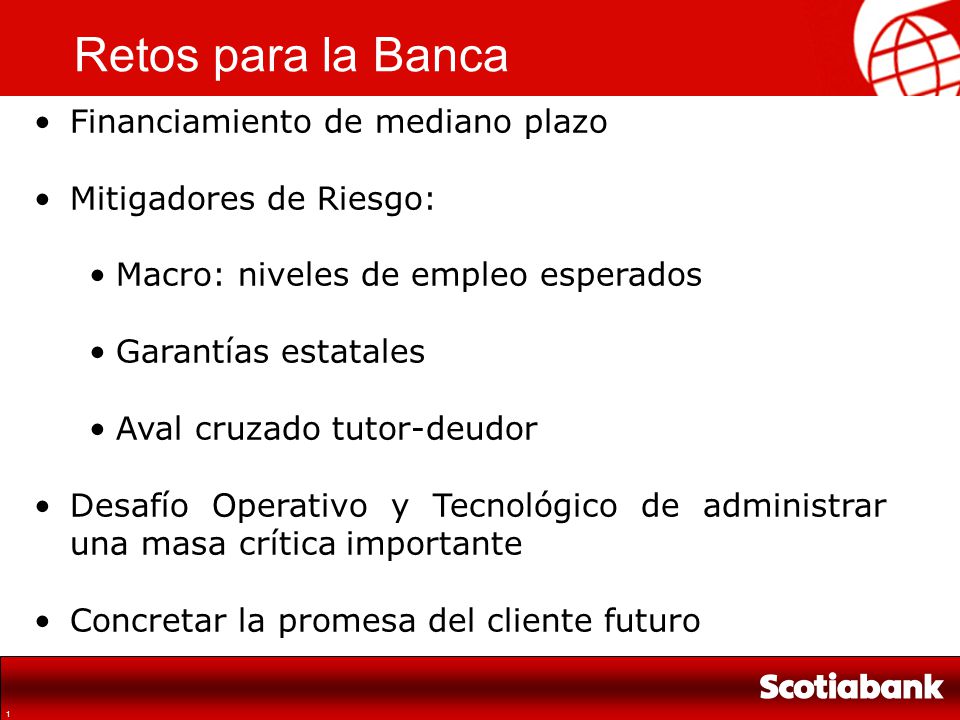 Retos para la Banca

• Financiamiento de mediano plazo

• Mitigadores de Riesgo:

• Macro: niveles de empleo esperados

• Garantías estatales

• Aval cruzado tutor-deudor

• Desafío Operativo y Tecnológico de administrar una masa crítica importante

• Concretar la promesa del cliente futuro

Scotiabank

1